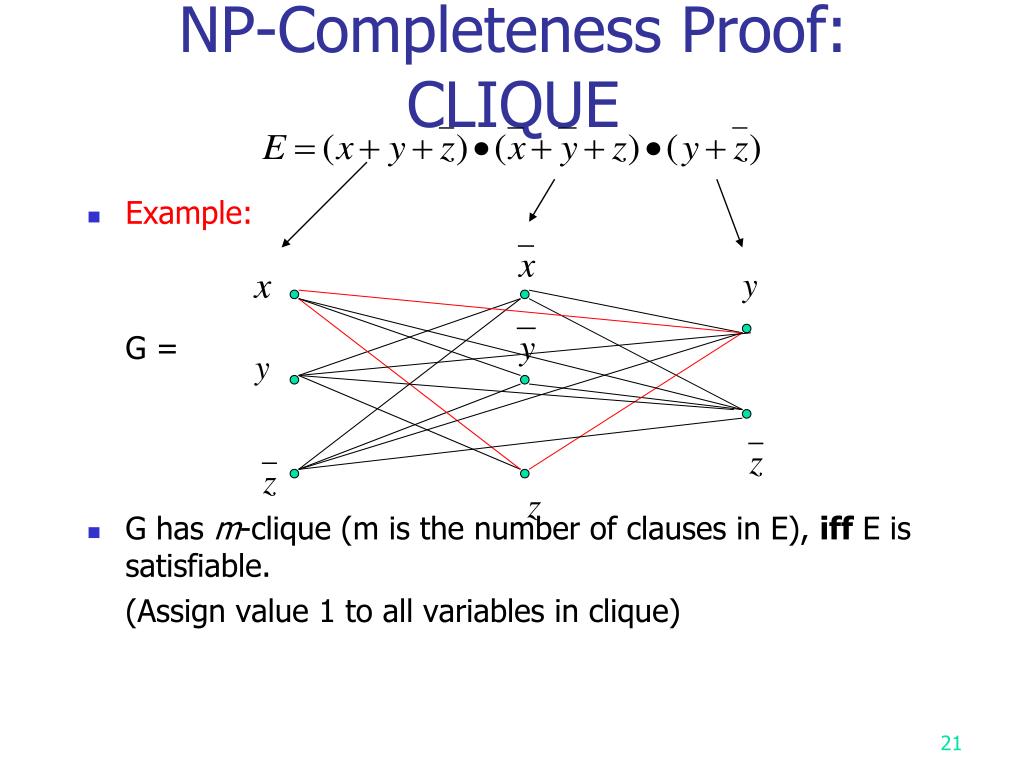 NP-Completeness Proof: CLIQUE

$E = (x + y + \bar{z}) \bullet (\bar{x} + \bar{y} + z) \bullet (y + \bar{z})$

Example:

G =

$x$

$y$

$\bar{z}$

$\bar{x}$

$\bar{y}$

$z$

$y$

$\bar{z}$

G has $m$-clique (m is the number of clauses in E), **iff** E is satisfiable.

(Assign value 1 to all variables in clique)

21